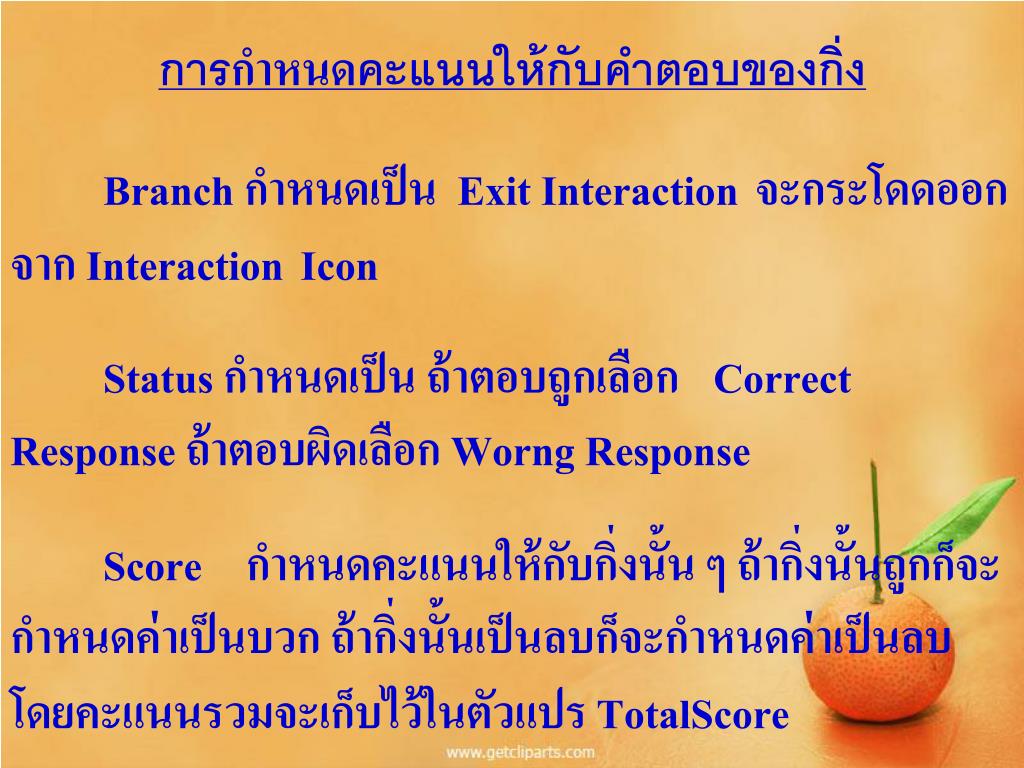 การกำหนดคะแนนให้กับคำตอบของกิ่ง

Branch กำหนดเป็น Exit Interaction จะกระโดดออกจาก Interaction Icon

Status กำหนดเป็น ถ้าตอบถูกเลือก Correct Response ถ้าตอบผิดเลือก Worng Response

Score กำหนดคะแนนให้กับกิ่งนั้น ๆ ถ้ากิ่งนั้นถูกก็จะกำหนดค่าเป็นบวก ถ้ากิ่งนั้นเป็นลบก็จะกำหนดค่าเป็นลบ โดยคะแนนรวมจะเก็บไว้ในตัวแปร TotalScore

www.getcliparts.com